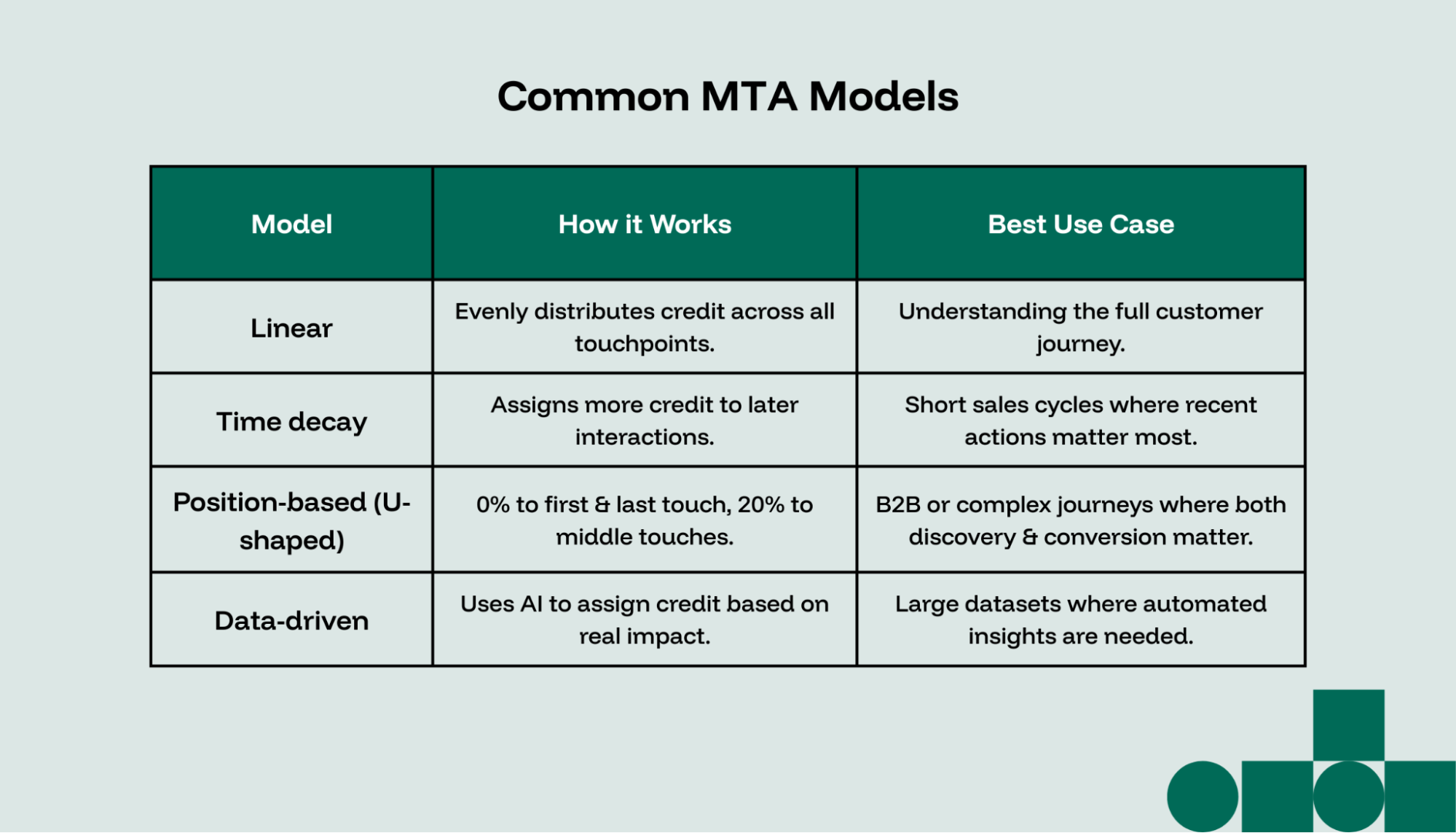 Common MTA Models

| Model | How it Works | Best Use Case |
|---|---|---|
| Linear | Evenly distributes credit across all touchpoints. | Understanding the full customer journey. |
| Time decay | Assigns more credit to later interactions. | Short sales cycles where recent actions matter most. |
| Position-based (U-shaped) | 0% to first & last touch, 20% to middle touches. | B2B or complex journeys where both discovery & conversion matter. |
| Data-driven | Uses AI to assign credit based on real impact. | Large datasets where automated insights are needed. |